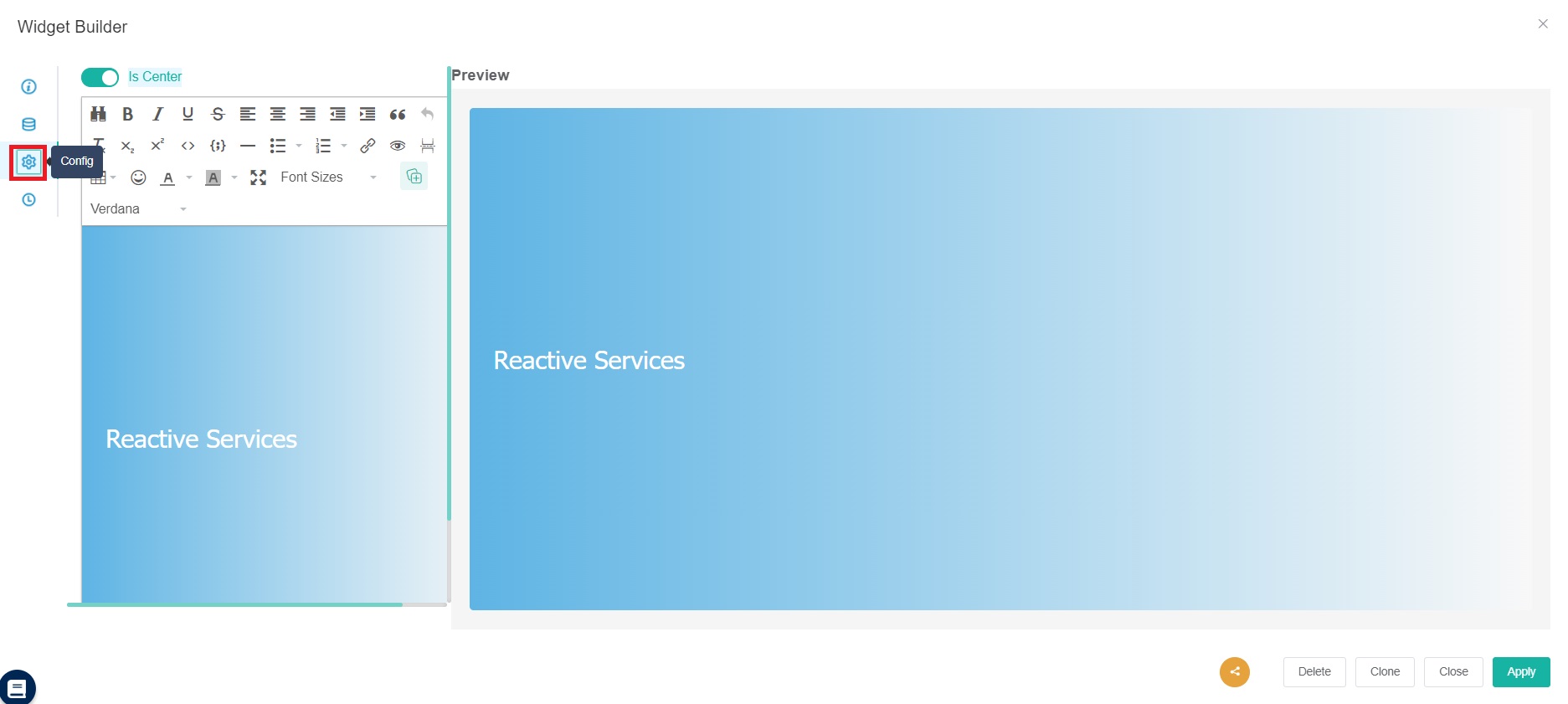 Widget Builder

Is Center

Config

Font Sizes

Verdana

Reactive Services

Preview

Reactive Services

Delete Clone Close Apply